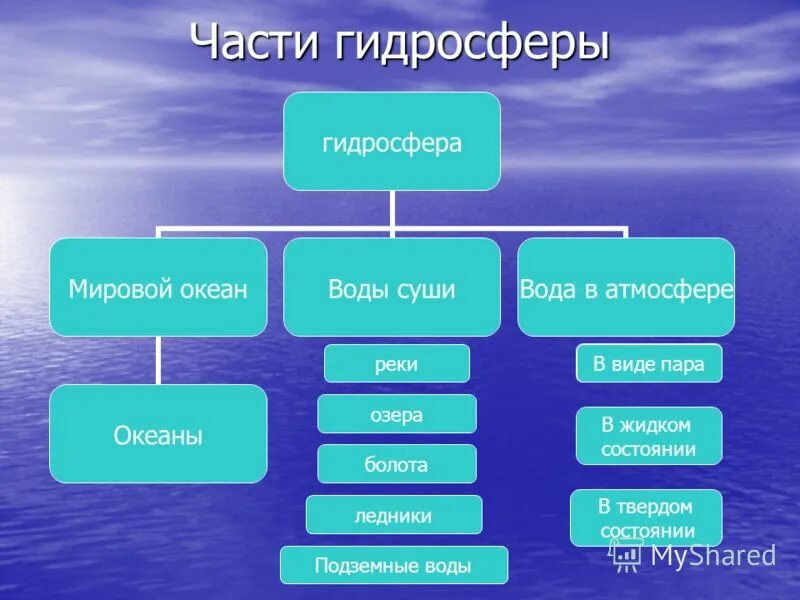 Части гидросферы

гидросфера

Мировой океан

Воды суши

Вода в атмосфере

Океаны

реки

озера

болота

ледники

Подземные воды

В виде пара

В жидком состоянии

В твердом состоянии

MyShared